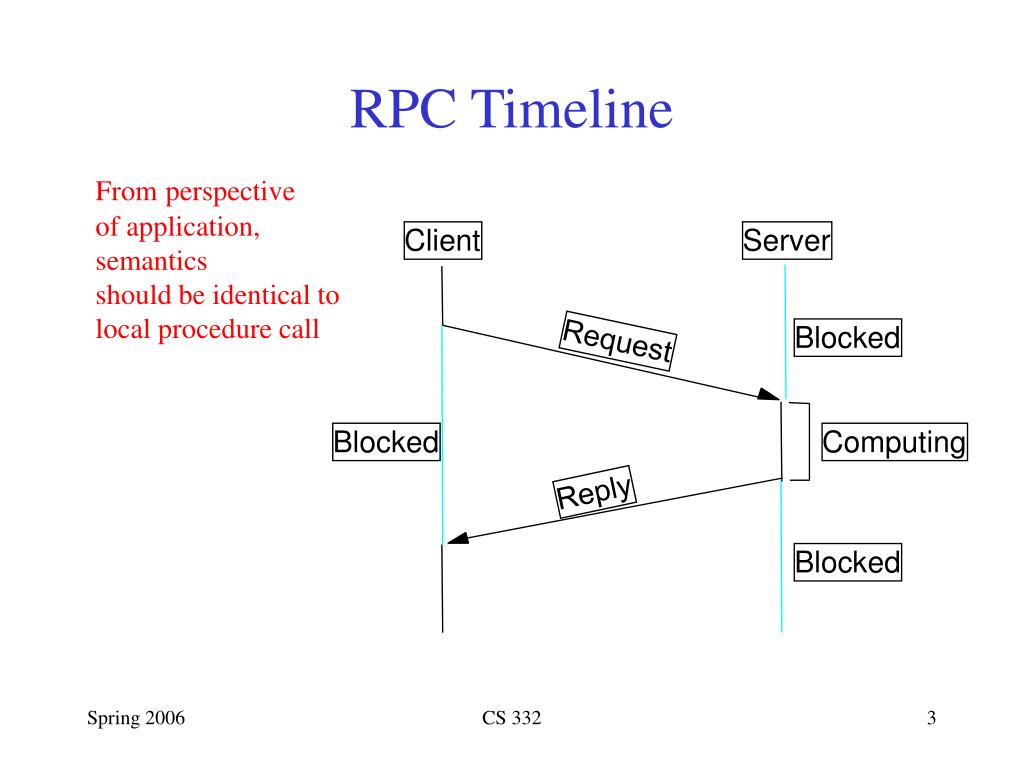 RPC Timeline

From perspective of application, semantics should be identical to local procedure call

Client

Server

Request

Blocked

Blocked

Computing

Reply

Blocked

Spring 2006

CS 332

3